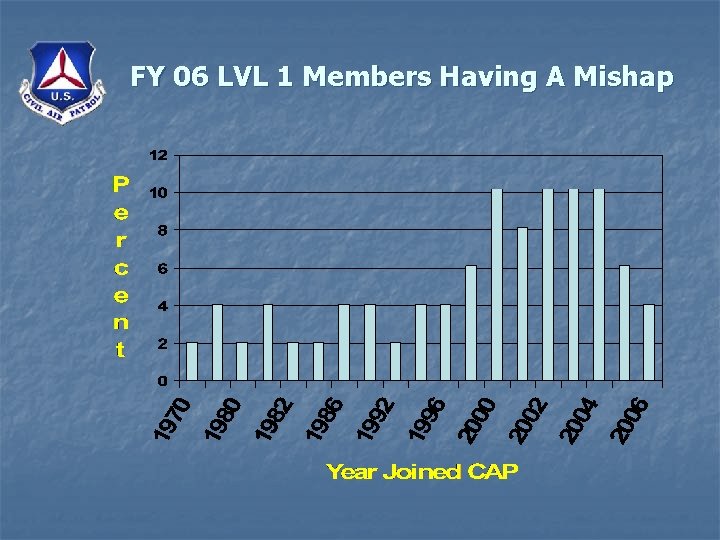 U.S.
CIVIL AIR PATROL

FY 06 LVL 1 Members Having A Mishap

Percent

12
10
8
6
4
2
0

1970
1980
1982
1986
1992
1996
2000
2002
2004
2006

Year Joined CAP